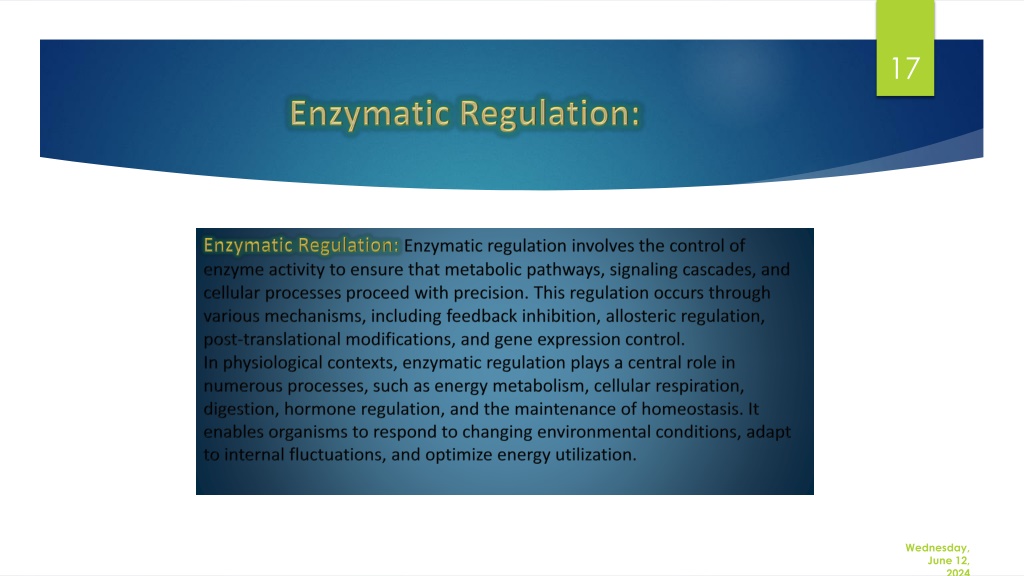 17

Enzymatic Regulation:

Enzymatic Regulation: Enzymatic regulation involves the control of enzyme activity to ensure that metabolic pathways, signaling cascades, and cellular processes proceed with precision. This regulation occurs through various mechanisms, including feedback inhibition, allosteric regulation, post-translational modifications, and gene expression control.
In physiological contexts, enzymatic regulation plays a central role in numerous processes, such as energy metabolism, cellular respiration, digestion, hormone regulation, and the maintenance of homeostasis. It enables organisms to respond to changing environmental conditions, adapt to internal fluctuations, and optimize energy utilization.

Wednesday, June 12, 2024